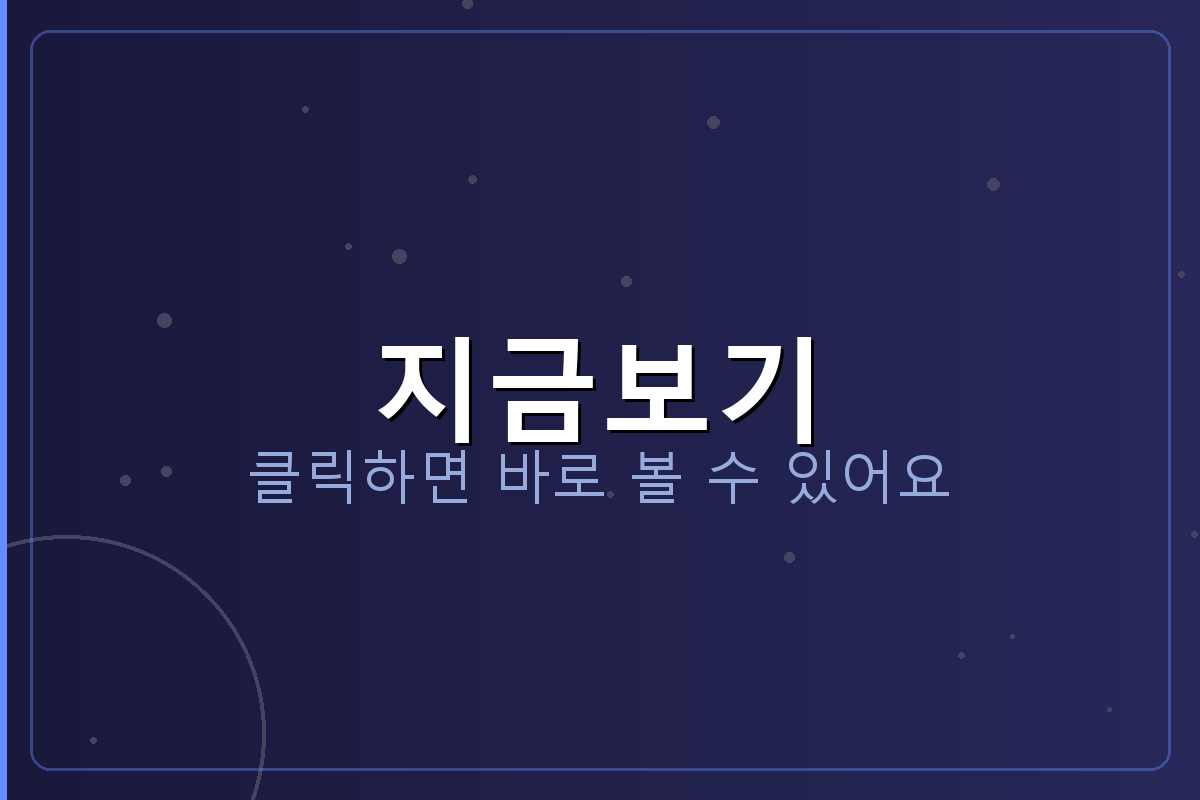 지금보기
클릭하면 바로 볼 수 있어요